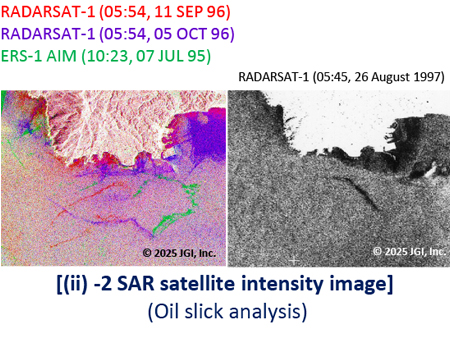 RADARSAT-1 (05:54, 11 SEP 96)
RADARSAT-1 (05:54, 05 OCT 96)
ERS-1 AIM (10:23, 07 JUL 95)

RADARSAT-1 (05:45, 26 August 1997)

© 2025 JGI, Inc.

© 2025 JGI, Inc.

[(ii) -2 SAR satellite intensity image]
(Oil slick analysis)